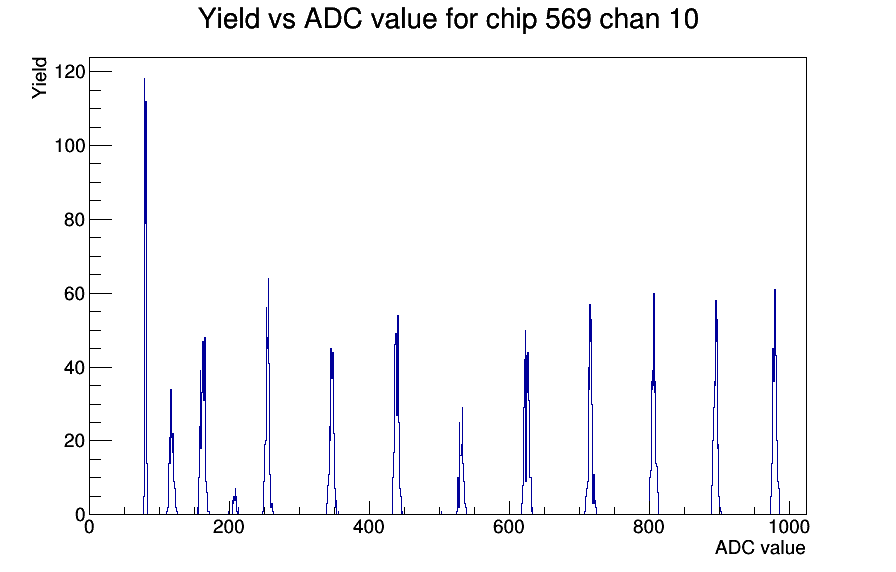 Yield vs ADC value for chip 569 chan 10

Yield

120
100
80
60
40
20
0

0
200
400
600
800
1000

ADC value